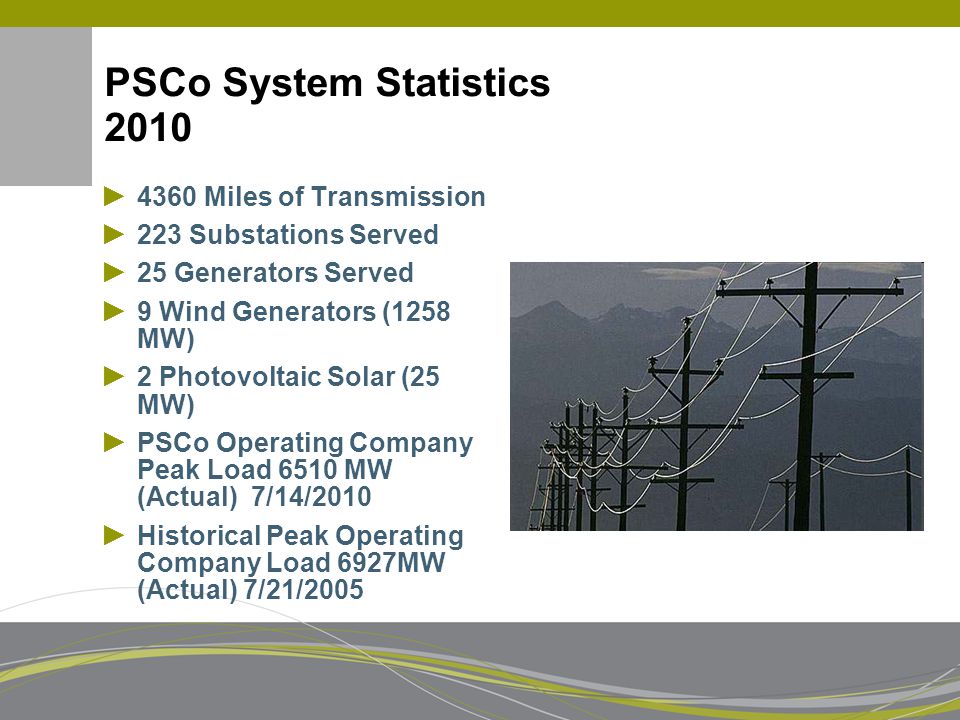 PSCo System Statistics 2010

► 4360 Miles of Transmission
► 223 Substations Served
► 25 Generators Served
► 9 Wind Generators (1258 MW)
► 2 Photovoltaic Solar (25 MW)
► PSCo Operating Company Peak Load 6510 MW (Actual) 7/14/2010
► Historical Peak Operating Company Load 6927MW (Actual) 7/21/2005